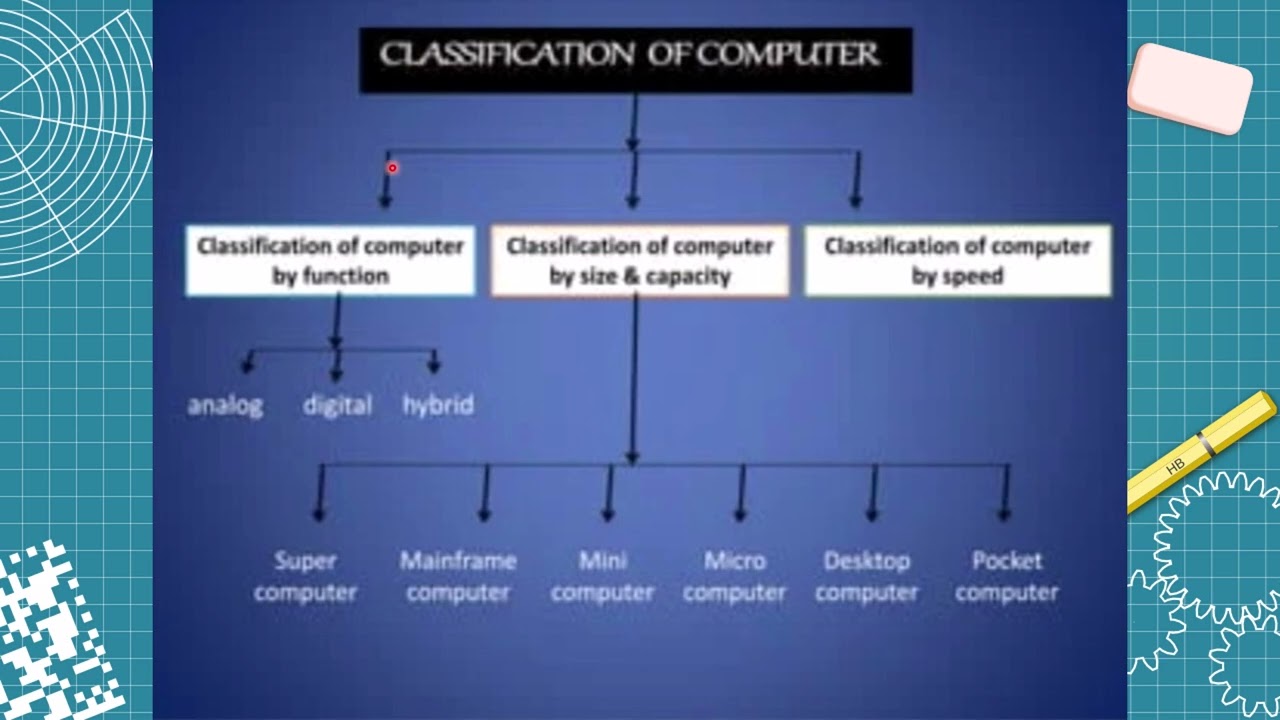 CLASSIFICATION OF COMPUTER

Classification of computer by function

Classification of computer by size & capacity

Classification of computer by speed

analog digital hybrid

Super computer

Mainframe computer

Mini computer

Micro computer

Desktop computer

Pocket computer

HB